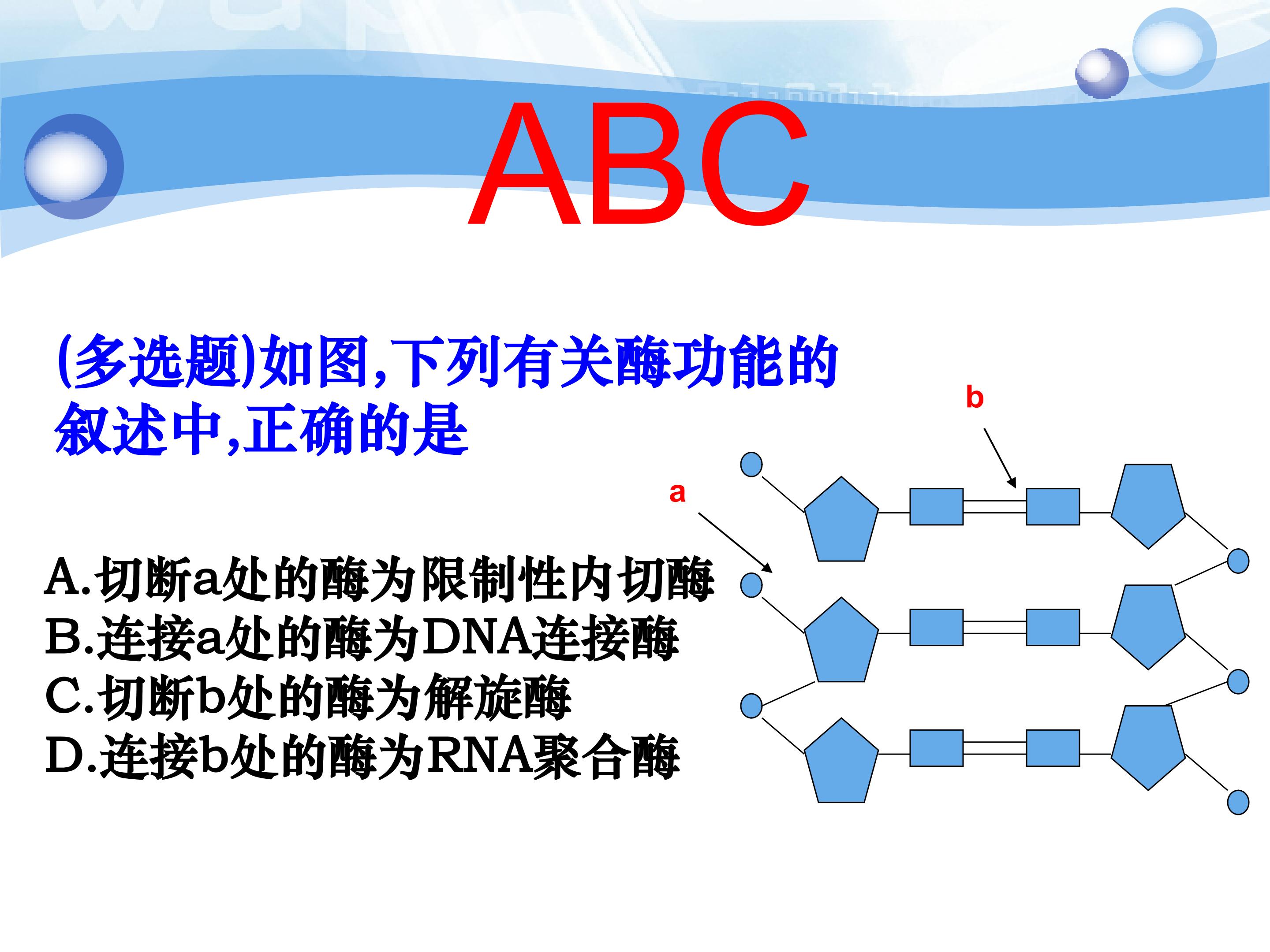 ABC

(多选题)如图,下列有关酶功能的叙述中,正确的是

b

a

A.切断a处的酶为限制性内切酶
B.连接a处的酶为DNA连接酶
C.切断b处的酶为解旋酶
D.连接b处的酶为RNA聚合酶